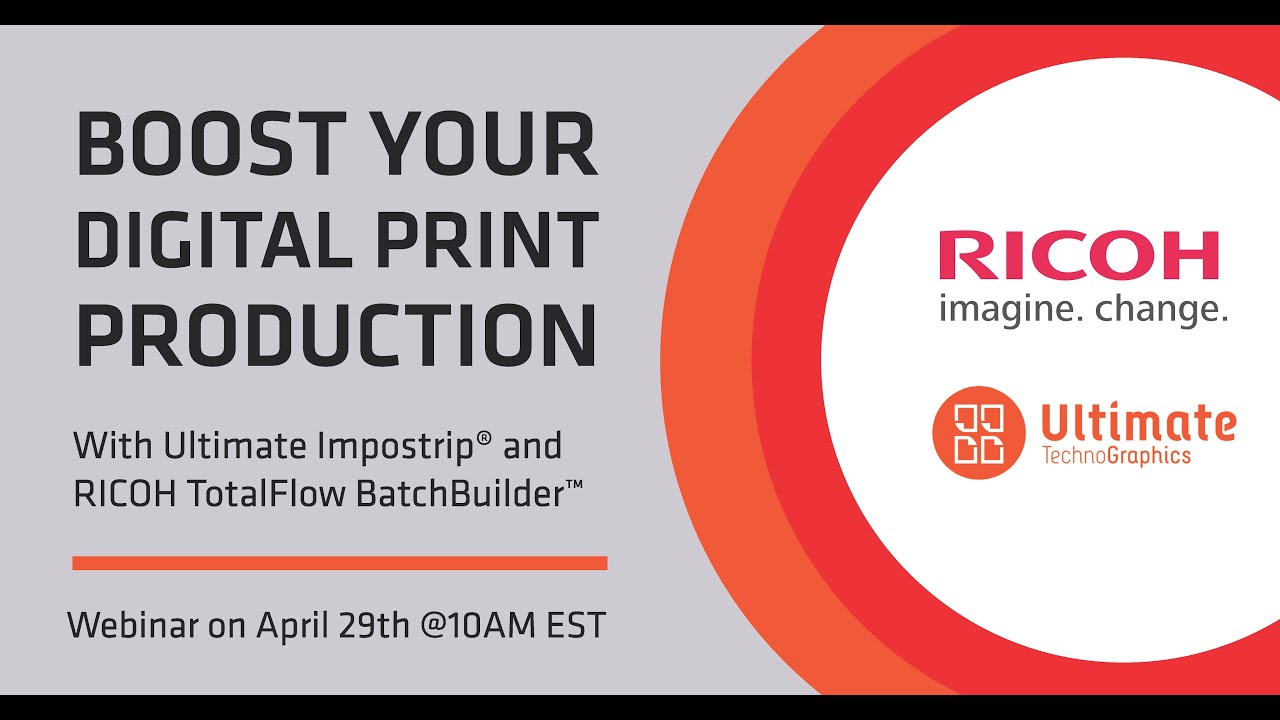 BOOST YOUR DIGITAL PRINT PRODUCTION

With Ultimate Impostrip® and RICOH TotalFlow BatchBuilder™

Webinar on April 29th @10AM EST

RICOH
imagine. change.

Ultimate
TechnoGraphics